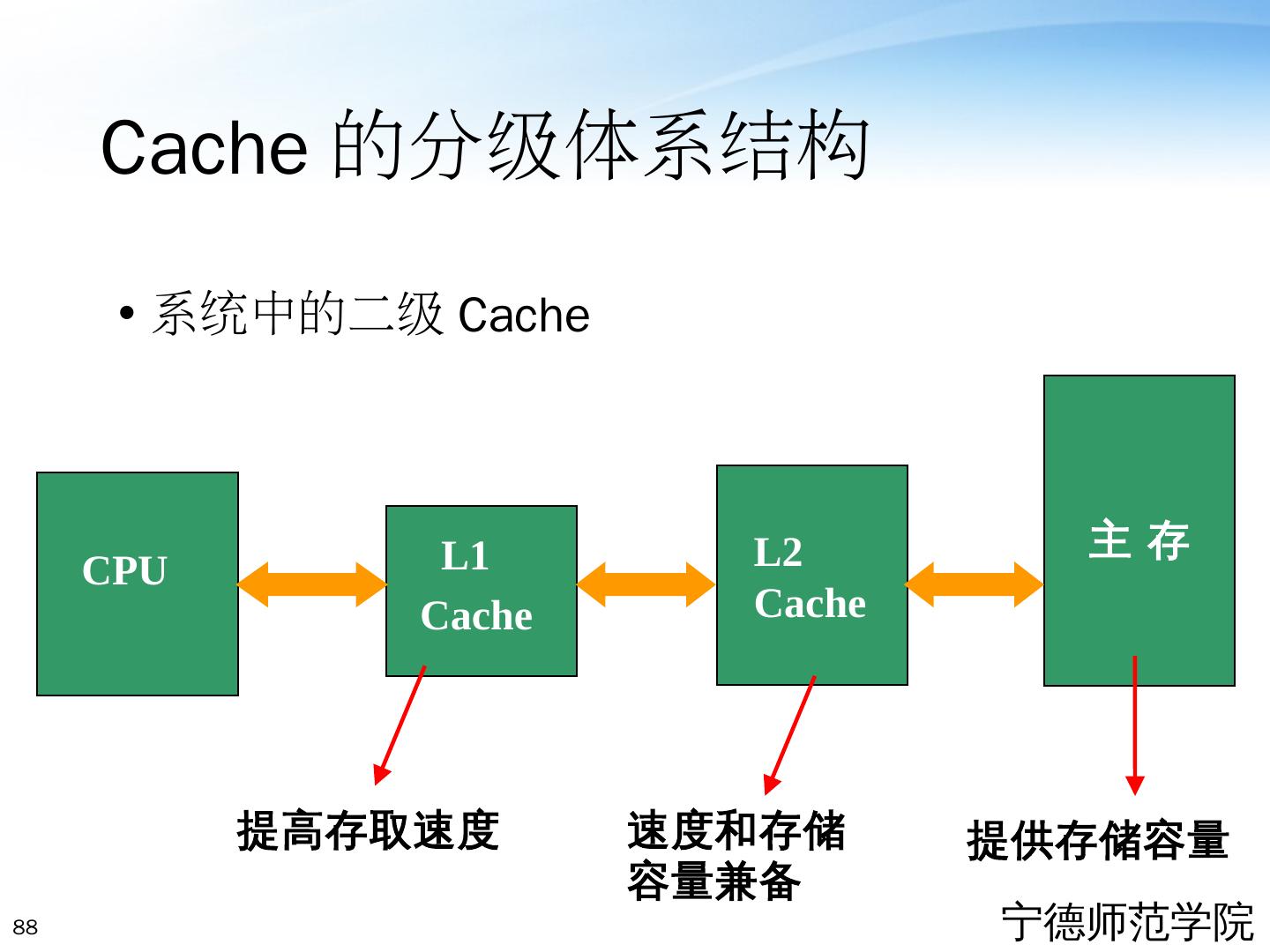 Cache 的分级体系结构

• 系统中的二级 Cache

CPU

L1 Cache

L2 Cache

主 存

提高存取速度

速度和存储容量兼备

提供存储容量

88

宁德师范学院